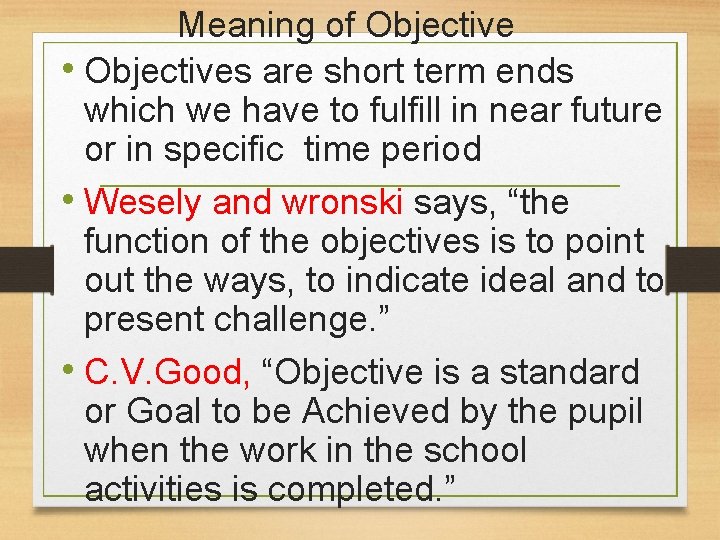 Meaning of Objective

• Objectives are short term ends which we have to fulfill in near future or in specific  time period

• Wesely and wronski says, “the function of the objectives is to point out the ways, to indicate ideal and to present challenge.”

• C.V.Good, “Objective is a standard or Goal to be Achieved by the pupil when the work in the school activities is completed.”